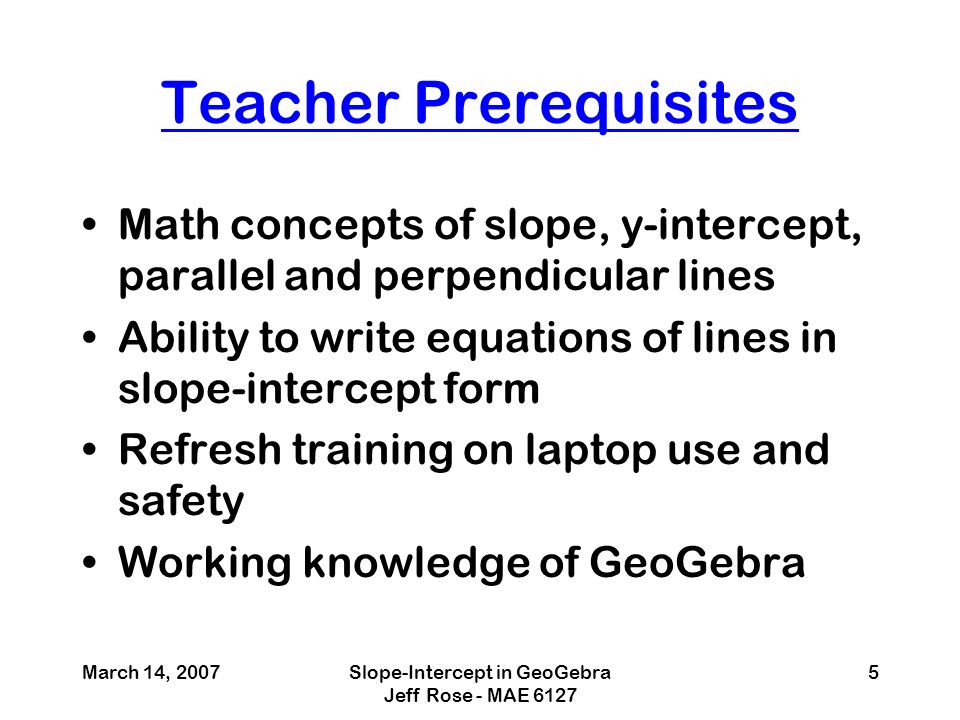 Teacher Prerequisites

• Math concepts of slope, y-intercept, parallel and perpendicular lines
• Ability to write equations of lines in slope-intercept form
• Refresh training on laptop use and safety
• Working knowledge of GeoGebra

March 14, 2007

Slope-Intercept in GeoGebra
Jeff Rose - MAE 6127

5